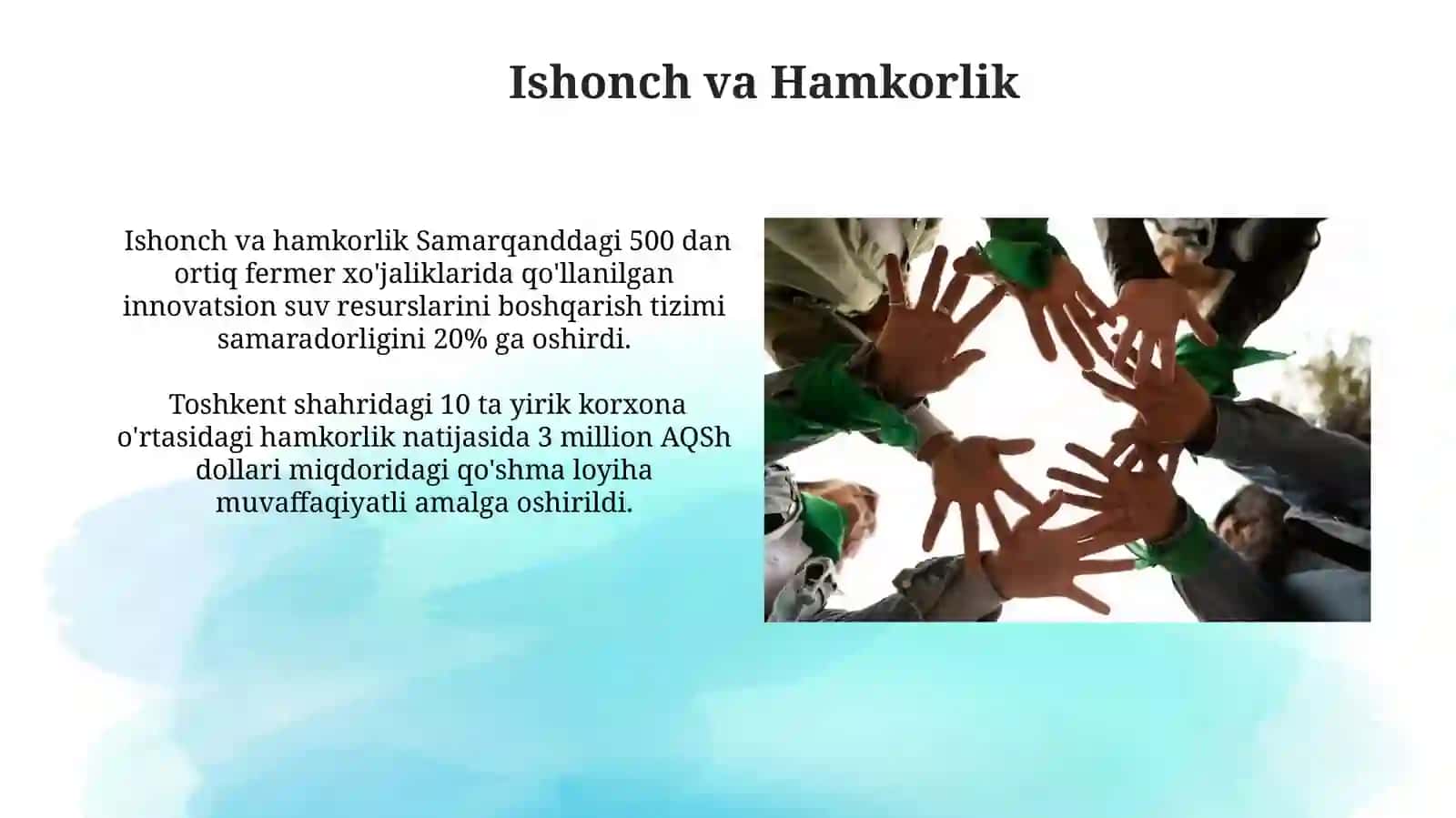 Ishonch va Hamkorlik

Ishonch va hamkorlik Samarqanddagi 500 dan ortiq fermer xo'jaliklarida qo'llanilgan innovatsion suv resurslarini boshqarish tizimi samaradorligini 20% ga oshirdi.

Toshkent shahridagi 10 ta yirik korxona o'rtasidagi hamkorlik natijasida 3 million AQSh dollari miqdoridagi qo'shma loyiha muvaffaqiyatli amalga oshirildi.